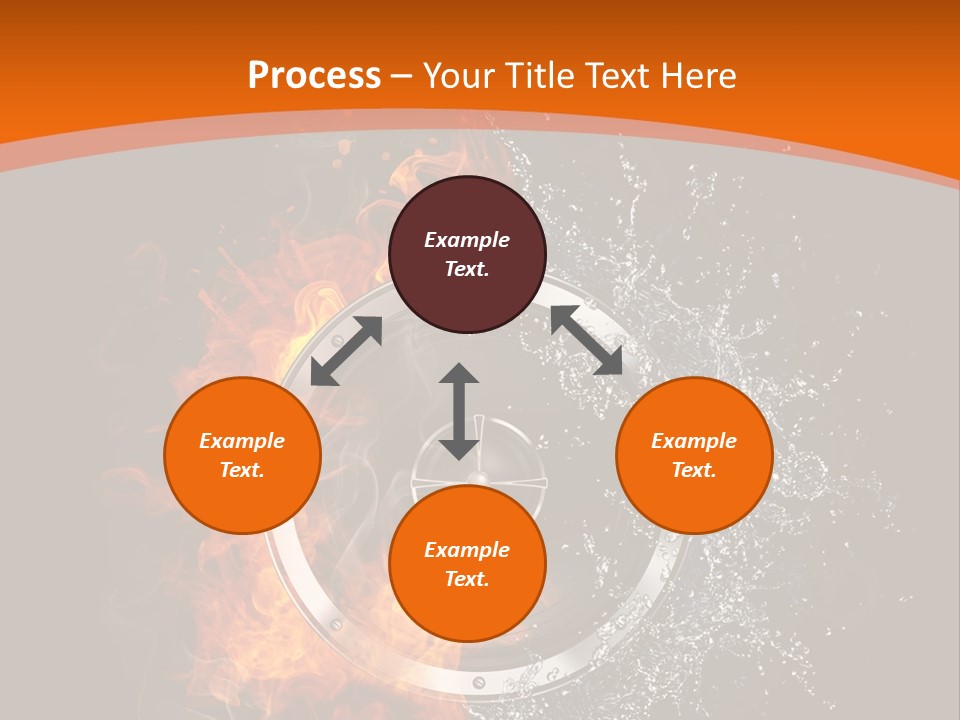 Process – Your Title Text Here

Example Text.

Example Text.

Example Text.

Example Text.